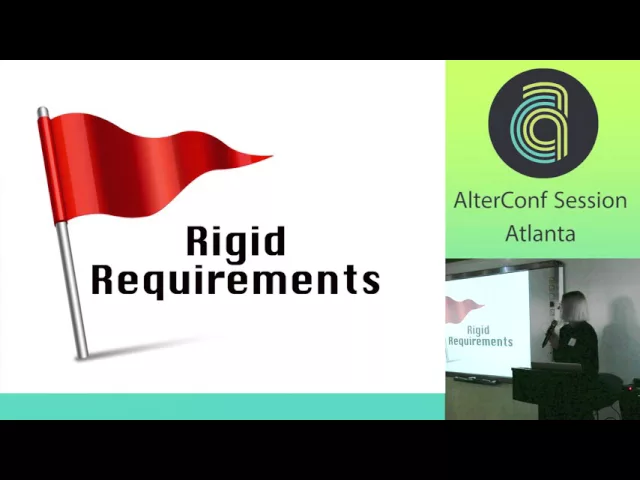 Rigid Requirements

AlterConf Session
Atlanta

Rigid Requirements